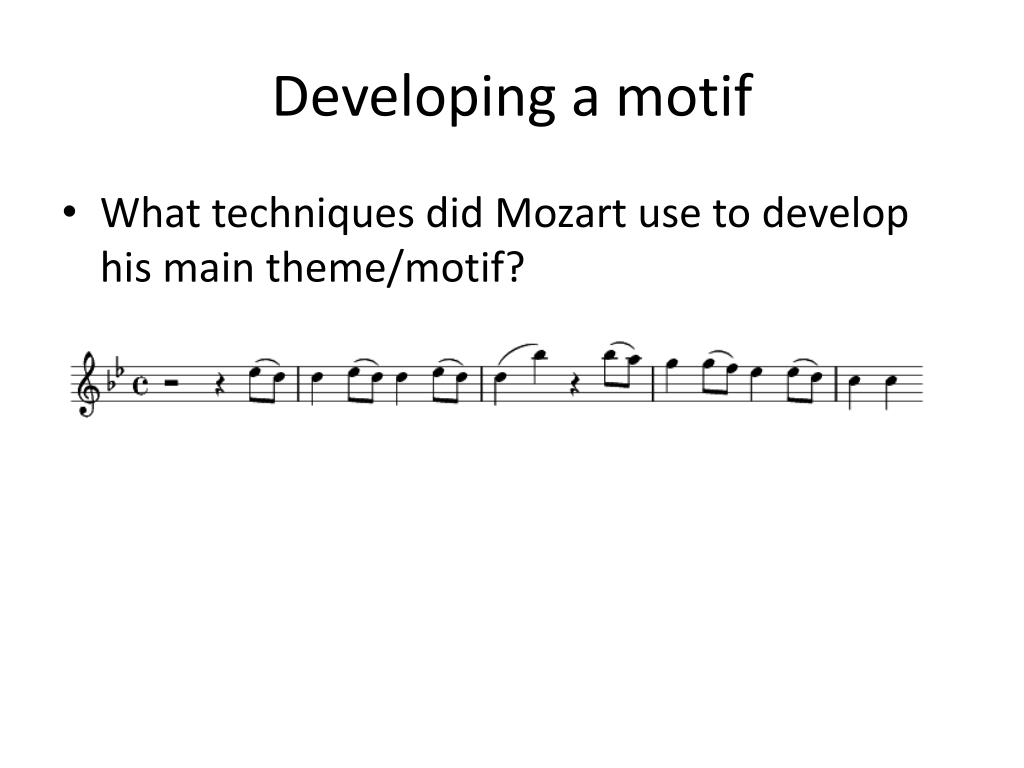 Developing a motif

• What techniques did Mozart use to develop his main theme/motif?